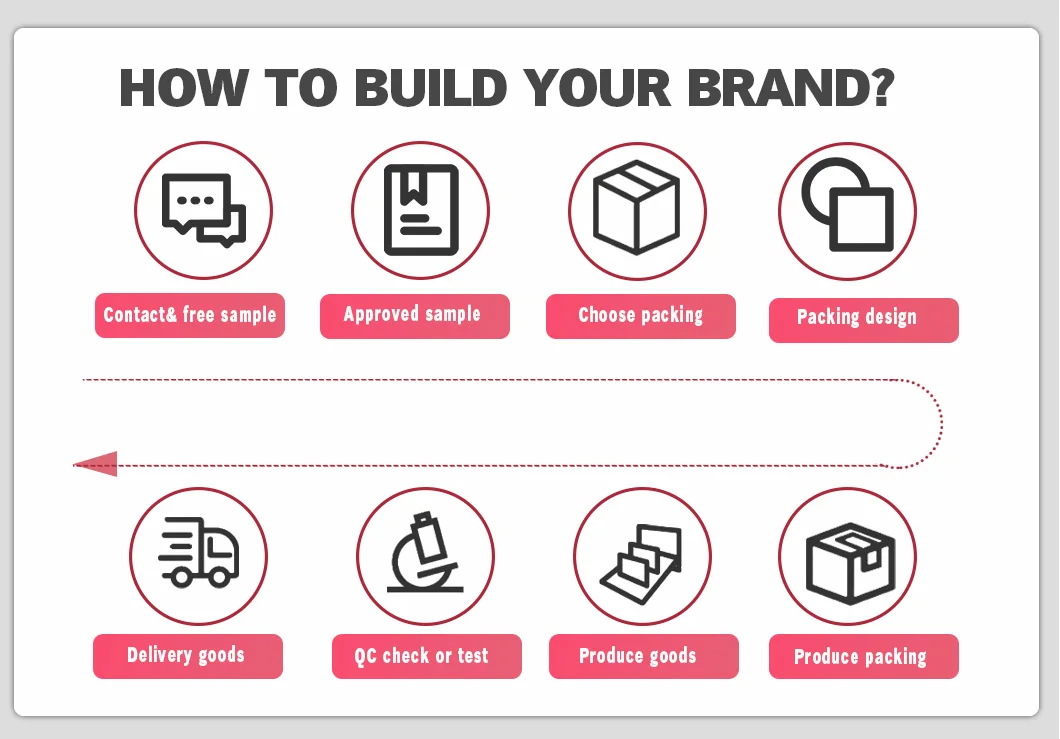 HOW TO BUILD YOUR BRAND?

Contact& free sample

Approved sample

Choose packing

Packing design

Delivery goods

QC check or test

Produce goods

Produce packing